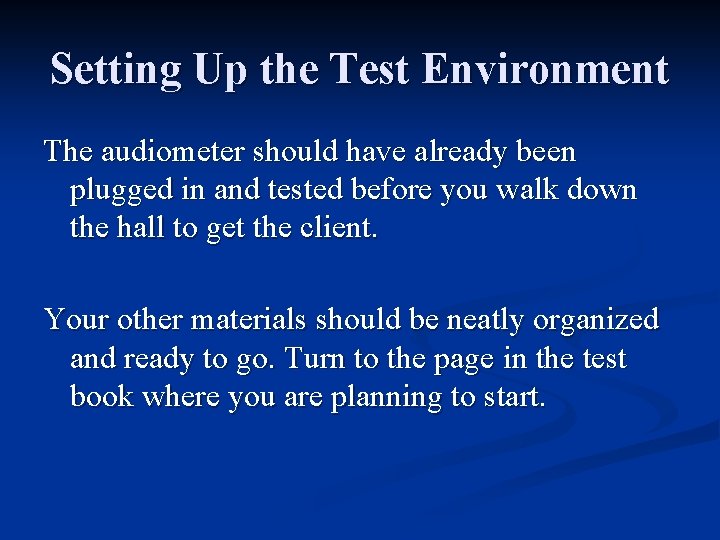 Setting Up the Test Environment

The audiometer should have already been plugged in and tested before you walk down the hall to get the client.

Your other materials should be neatly organized and ready to go. Turn to the page in the test book where you are planning to start.